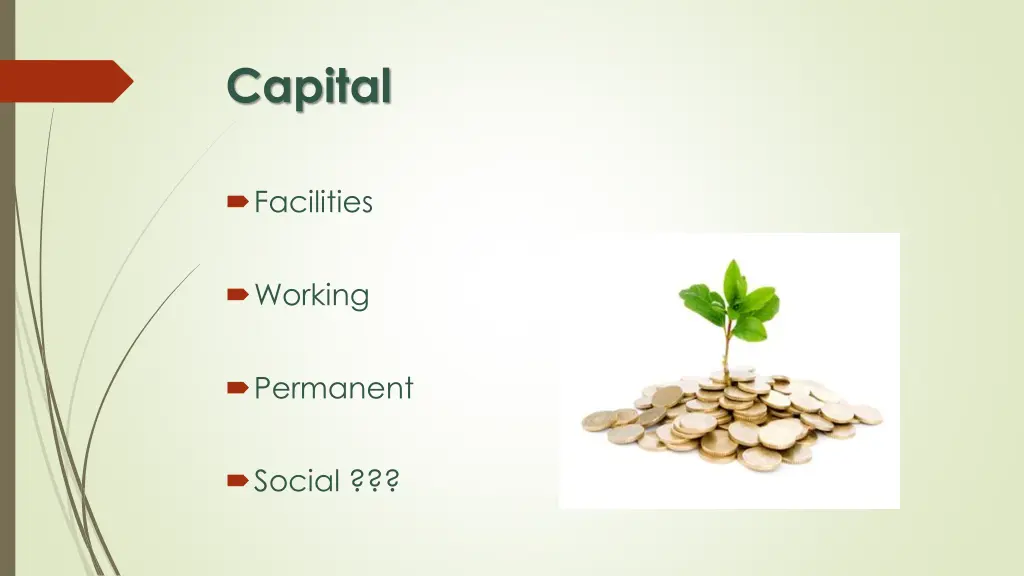 Capital

Facilities

Working

Permanent

Social ???